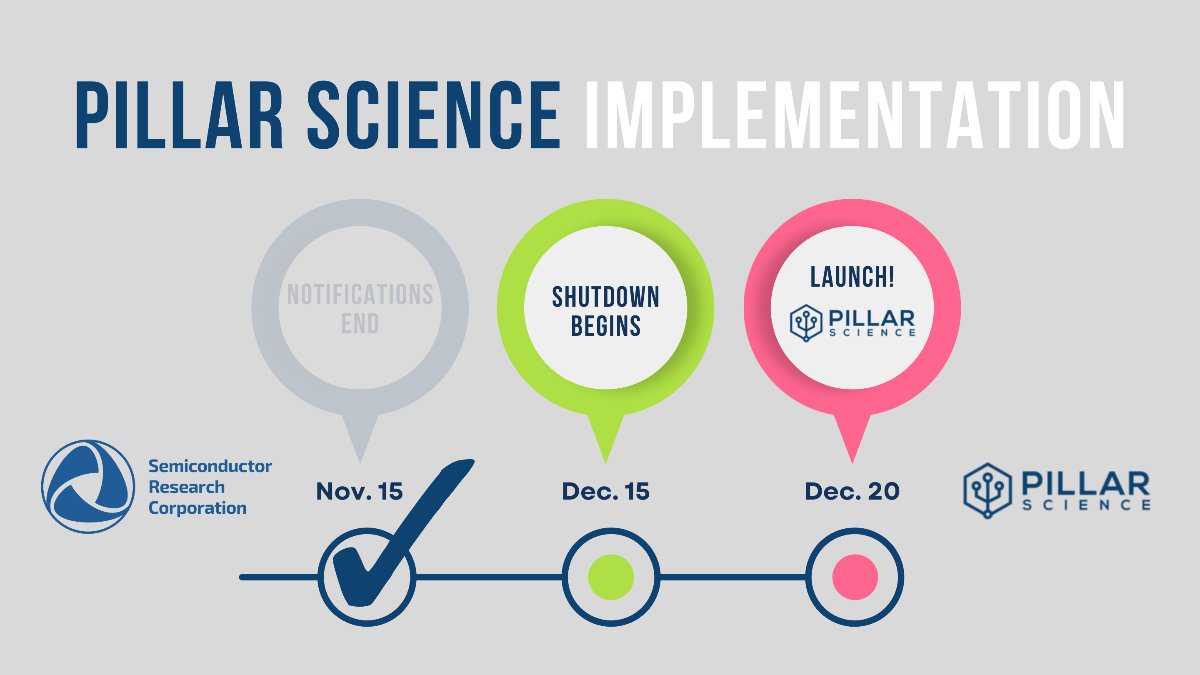 PILLAR SCIENCE IMPLEMENTATION

NOTIFICATIONS END

SHUTDOWN BEGINS

LAUNCH!

PILLAR SCIENCE

Semiconductor Research Corporation

Nov. 15

Dec. 15

Dec. 20

PILLAR SCIENCE